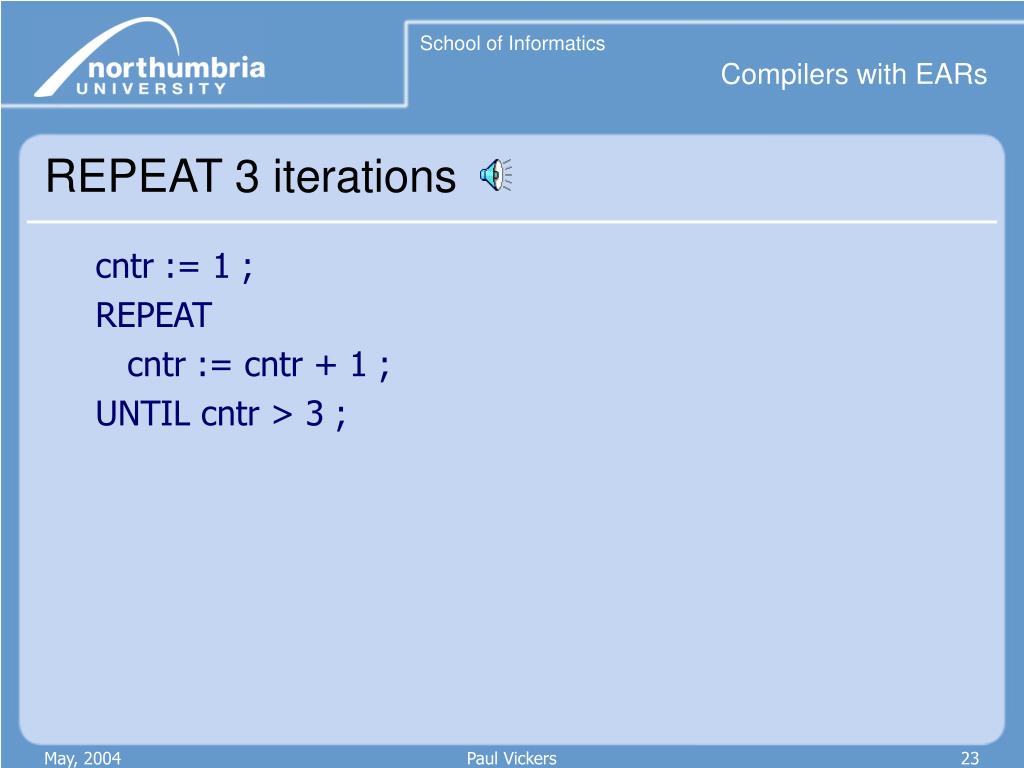 northumbria
UNIVERSITY

School of Informatics

Compilers with EARs

REPEAT 3 iterations

cntr := 1 ;
REPEAT
cntr := cntr + 1 ;
UNTIL cntr > 3 ;

May, 2004

Paul Vickers

23